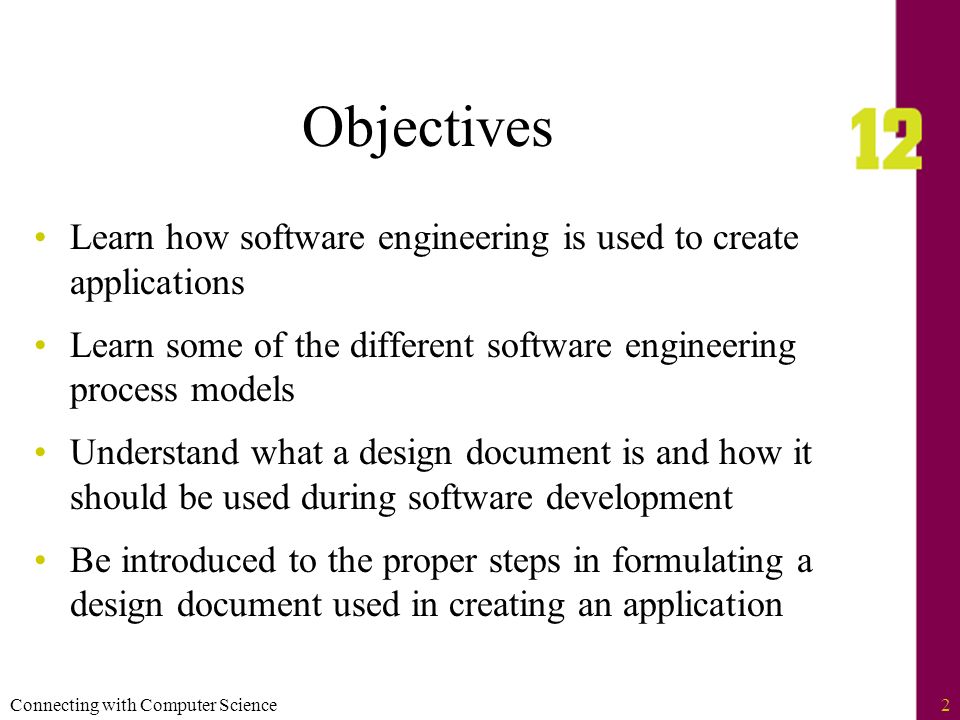 Objectives

12

• Learn how software engineering is used to create applications

• Learn some of the different software engineering process models

• Understand what a design document is and how it should be used during software development

• Be introduced to the proper steps in formulating a design document used in creating an application

Connecting with Computer Science

2